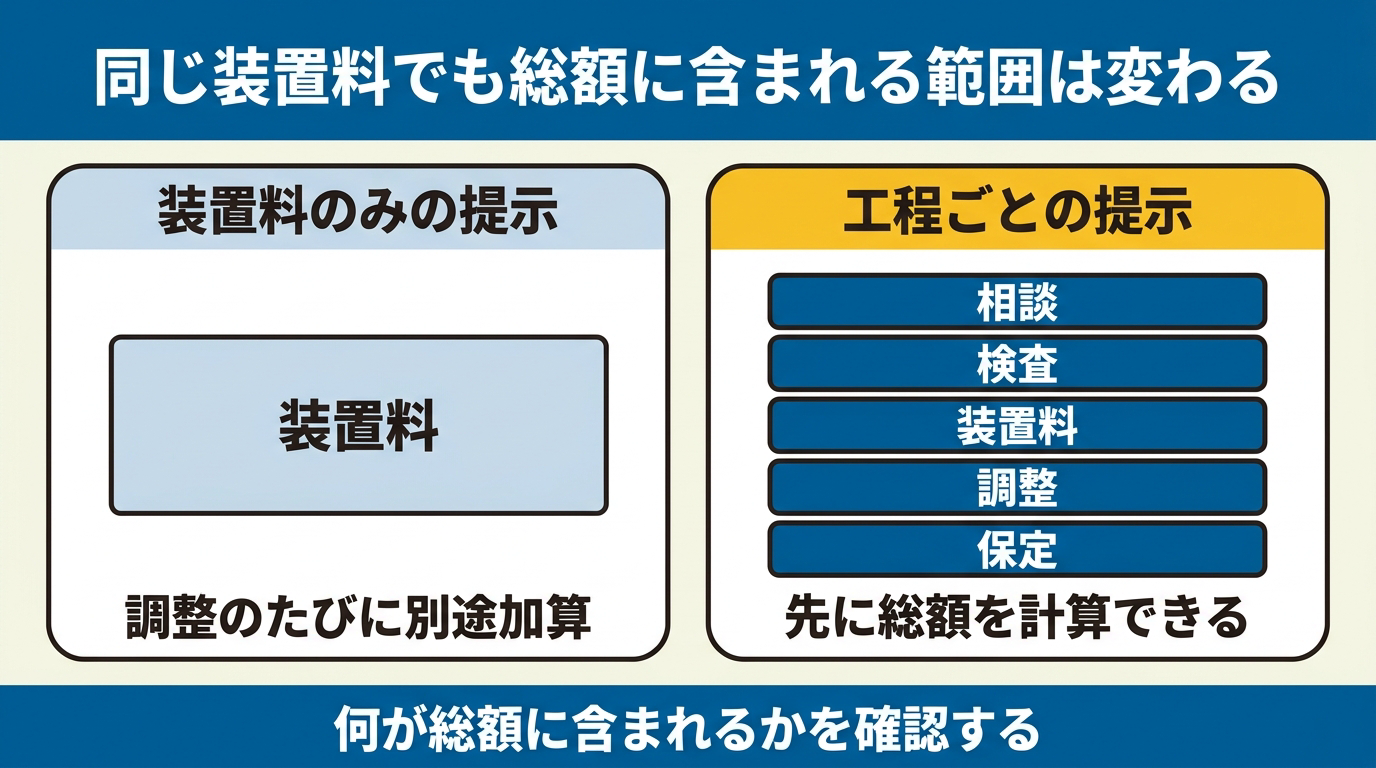 同じ装置料でも総額に含まれる範囲は変わる

装置料のみの提示

装置料

調整のたびに別途加算

工程ごとの提示

相談

検査

装置料

調整

保定

先に総額を計算できる

何が総額に含まれるかを確認する